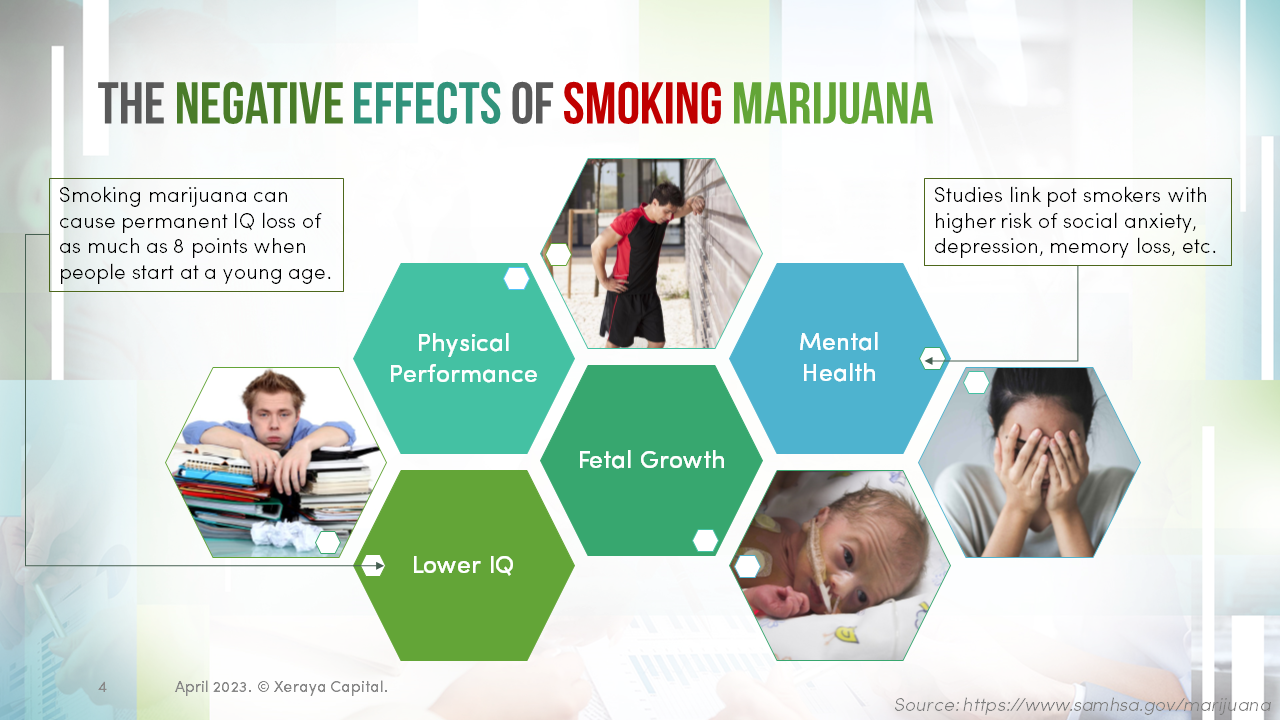 THE NEGATIVE EFFECTS OF SMOKING MARIJUANA

Smoking marijuana can cause permanent IQ loss of as much as 8 points when people start at a young age.

Studies link pot smokers with higher risk of social anxiety, depression, memory loss, etc.

Physical Performance

Mental Health

Fetal Growth

Lower IQ

4

April 2023. © Xeraya Capital.

Source: https://www.samhsa.gov/marijuana